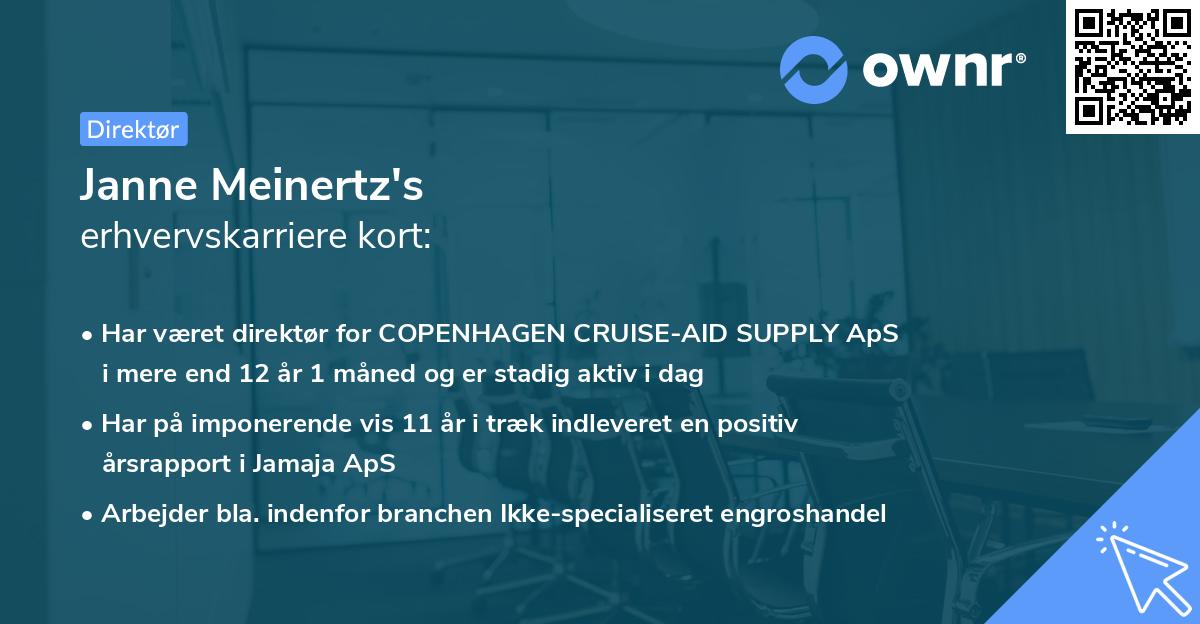 ownr®

Direktør

Janne Meinertz's
erhvervskarriere kort:

• Har været direktør for COPENHAGEN CRUISE-AID SUPPLY ApS i mere end 12 år 1 måned og er stadig aktiv i dag

• Har på imponerende vis 11 år i træk indleveret en positiv årsrapport i Jamaja ApS

• Arbejder bla. indenfor branchen Ikke-specialiseret engroshandel